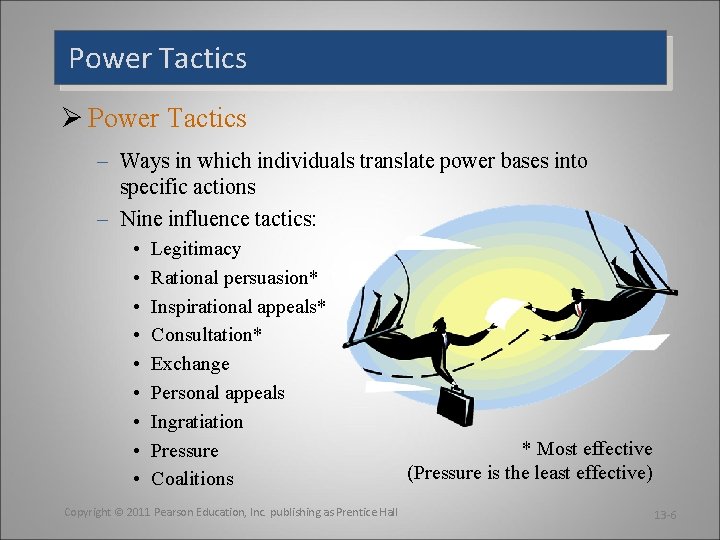 Power Tactics

➢ Power Tactics

– Ways in which individuals translate power bases into specific actions

– Nine influence tactics:

• Legitimacy
• Rational persuasion*
• Inspirational appeals*
• Consultation*
• Exchange
• Personal appeals
• Ingratiation
• Pressure
• Coalitions

* Most effective
(Pressure is the least effective)

Copyright © 2011 Pearson Education, Inc. publishing as Prentice Hall

13-6